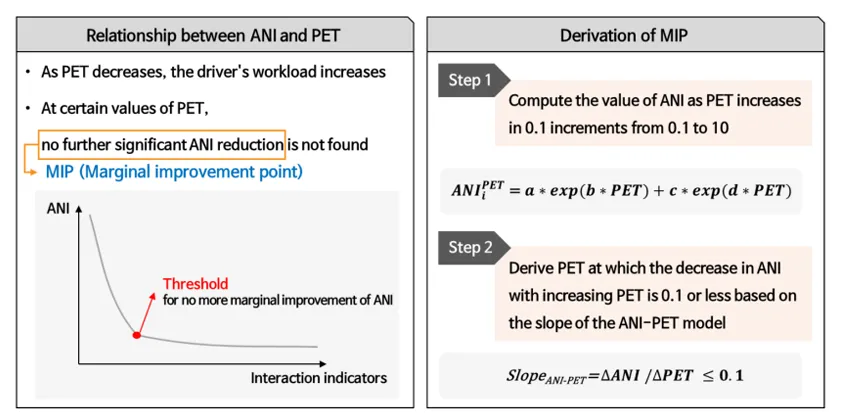 Relationship between ANI and PET

• As PET decreases, the driver's workload increases

• At certain values of PET,

no further significant ANI reduction is not found

MIP (Marginal improvement point)

ANI

Threshold
for no more marginal improvement of ANI

Interaction indicators

Derivation of MIP

Step 1

Compute the value of ANI as PET increases in 0.1 increments from 0.1 to 10

$ANI_i^{PET} = a * exp(b * PET) + c * exp(d * PET)$

Step 2

Derive PET at which the decrease in ANI with increasing PET is 0.1 or less based on the slope of the ANI-PET model

$Slope_{ANI\text{-}PET} = \Delta ANI / \Delta PET \leq 0.1$